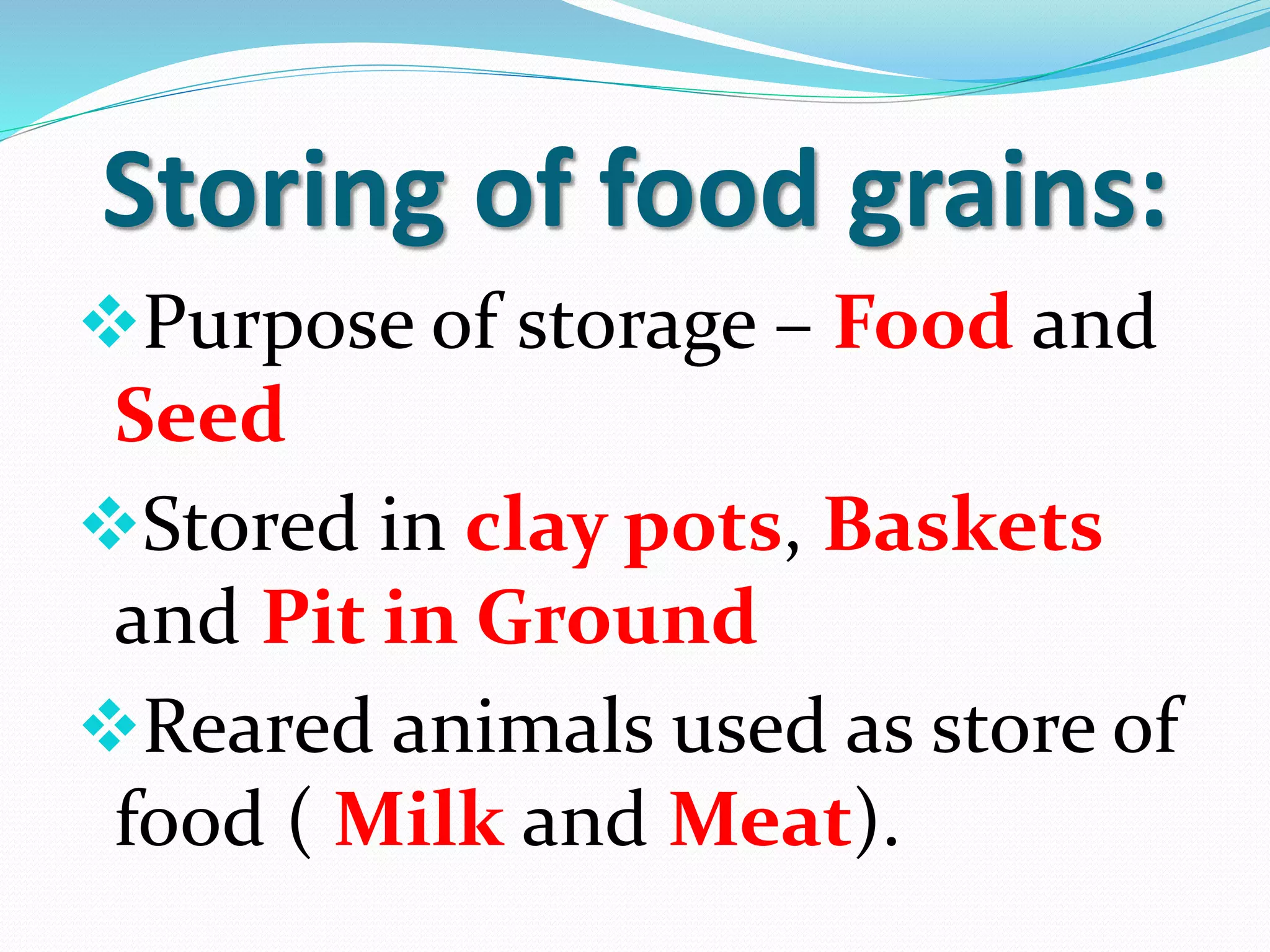 Storing of food grains:

❖Purpose of storage – Food and Seed

❖Stored in clay pots, Baskets and Pit in Ground

❖Reared animals used as store of food ( Milk and Meat).